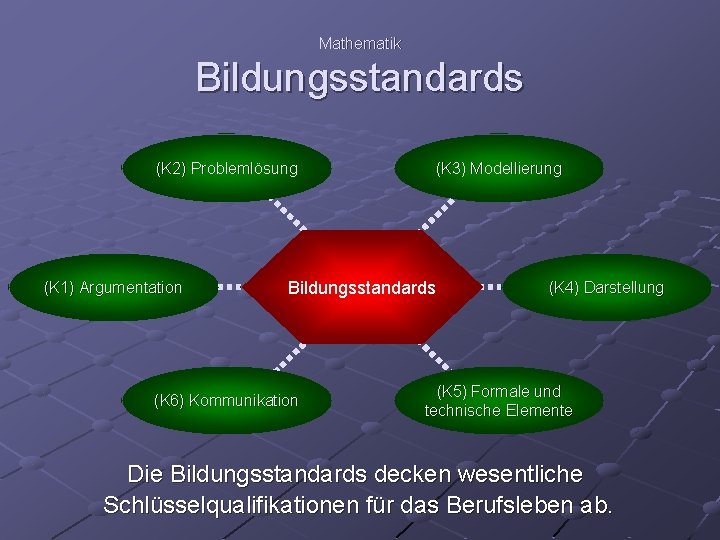 Mathematik
Bildungsstandards

(K2) Problemlösung

(K3) Modellierung

(K1) Argumentation

Bildungsstandards

(K4) Darstellung

(K6) Kommunikation

(K5) Formale und technische Elemente

Die Bildungsstandards decken wesentliche Schlüsselqualifikationen für das Berufsleben ab.